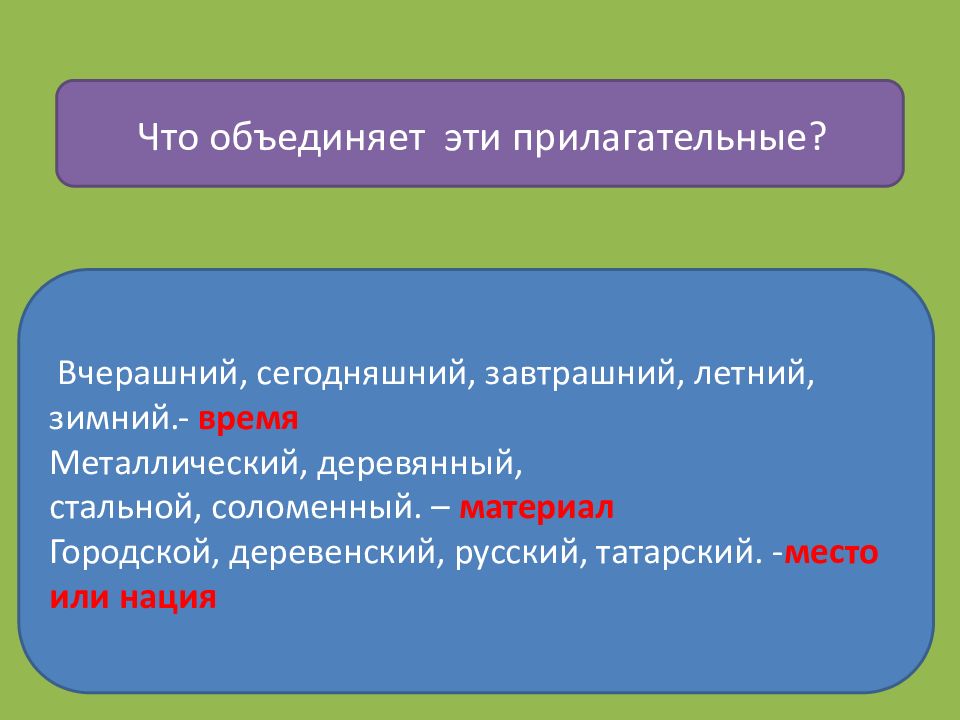 Что объединяет эти прилагательные?

Вчерашний, сегодняшний, завтрашний, летний, зимний.- время
Металлический, деревянный,
стальной, соломенный. – материал
Городской, деревенский, русский, татарский. -место или нация